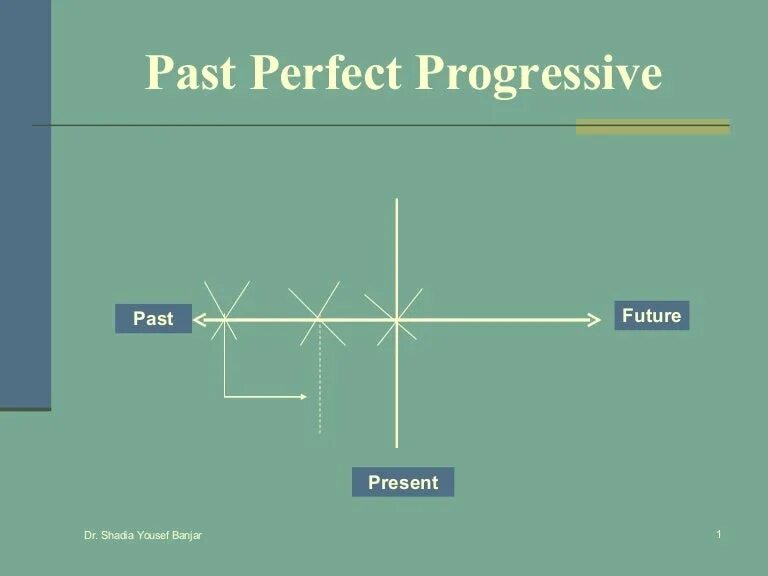 Past Perfect Progressive

Past

Future

Present

Dr. Shadia Yousef Banjar

1